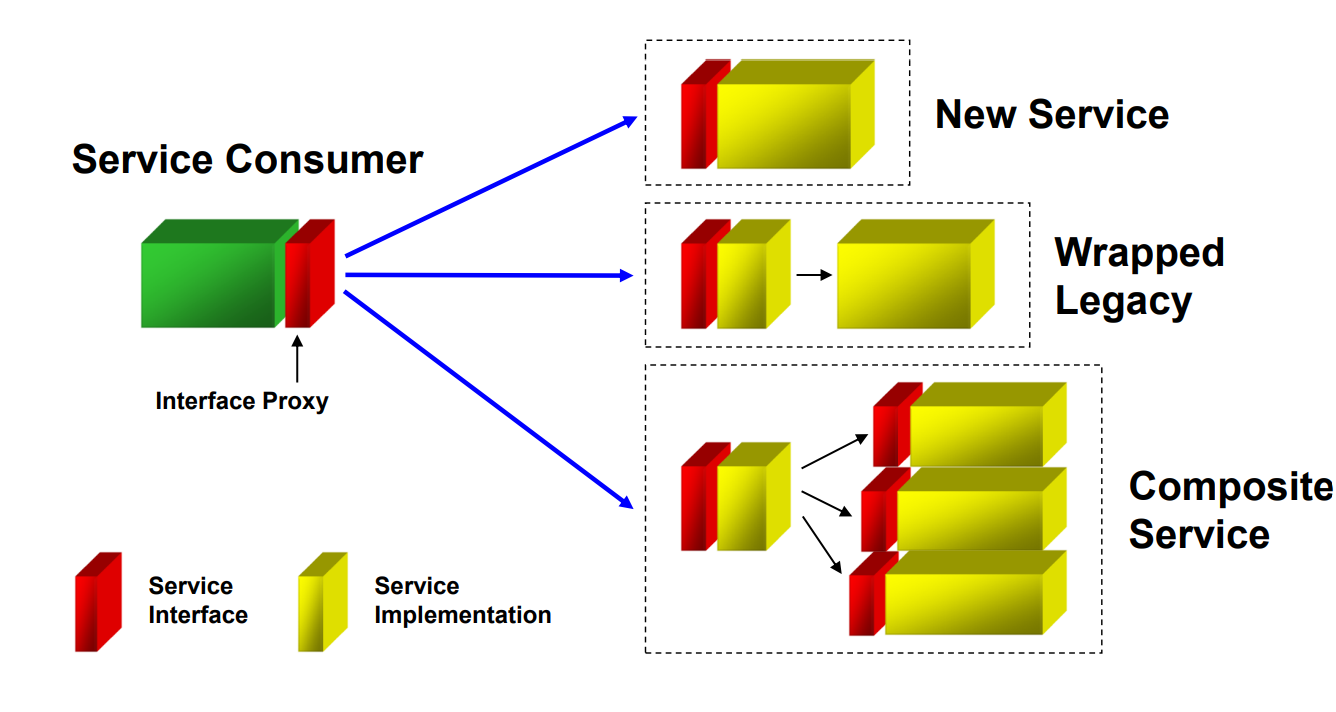 Service Consumer

Interface Proxy

New Service

Wrapped Legacy

Composite Service

Service Interface

Service Implementation